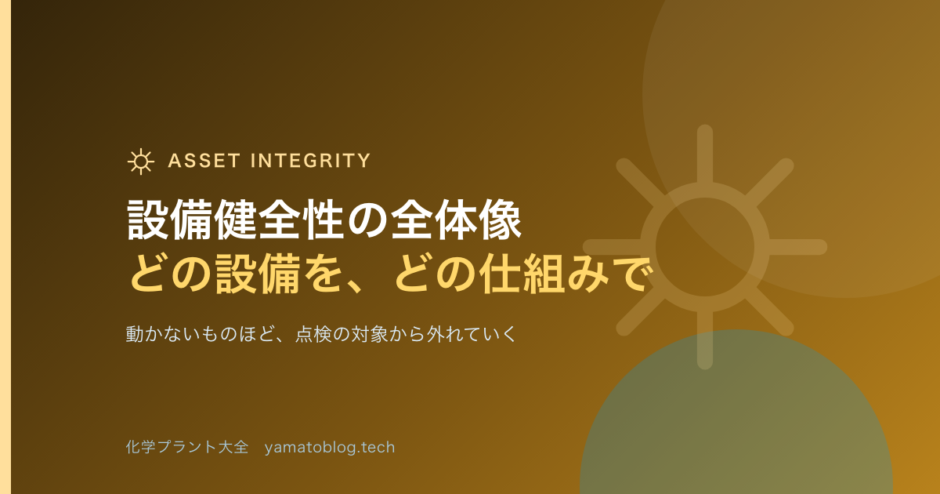 ASSET INTEGRITY

設備健全性の全体像
どの設備を、どの仕組みで

動かないものほど、点検の対象から外れていく

化学プラント大全　yamatoblog.tech